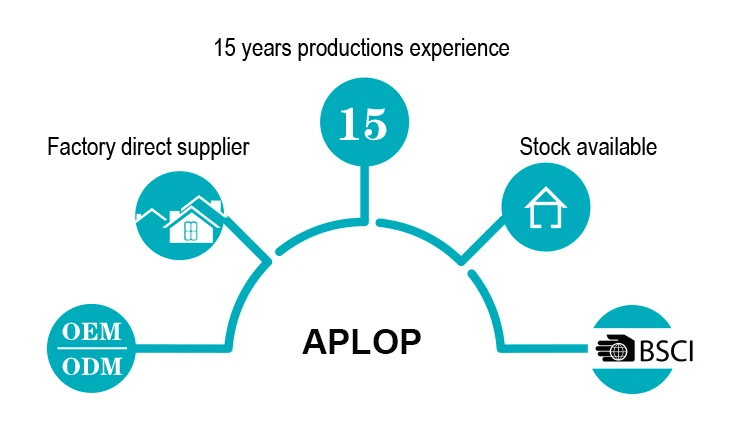 15 years productions experience

15

Factory direct supplier

Stock available

OEM
ODM

APLOP

BSCI